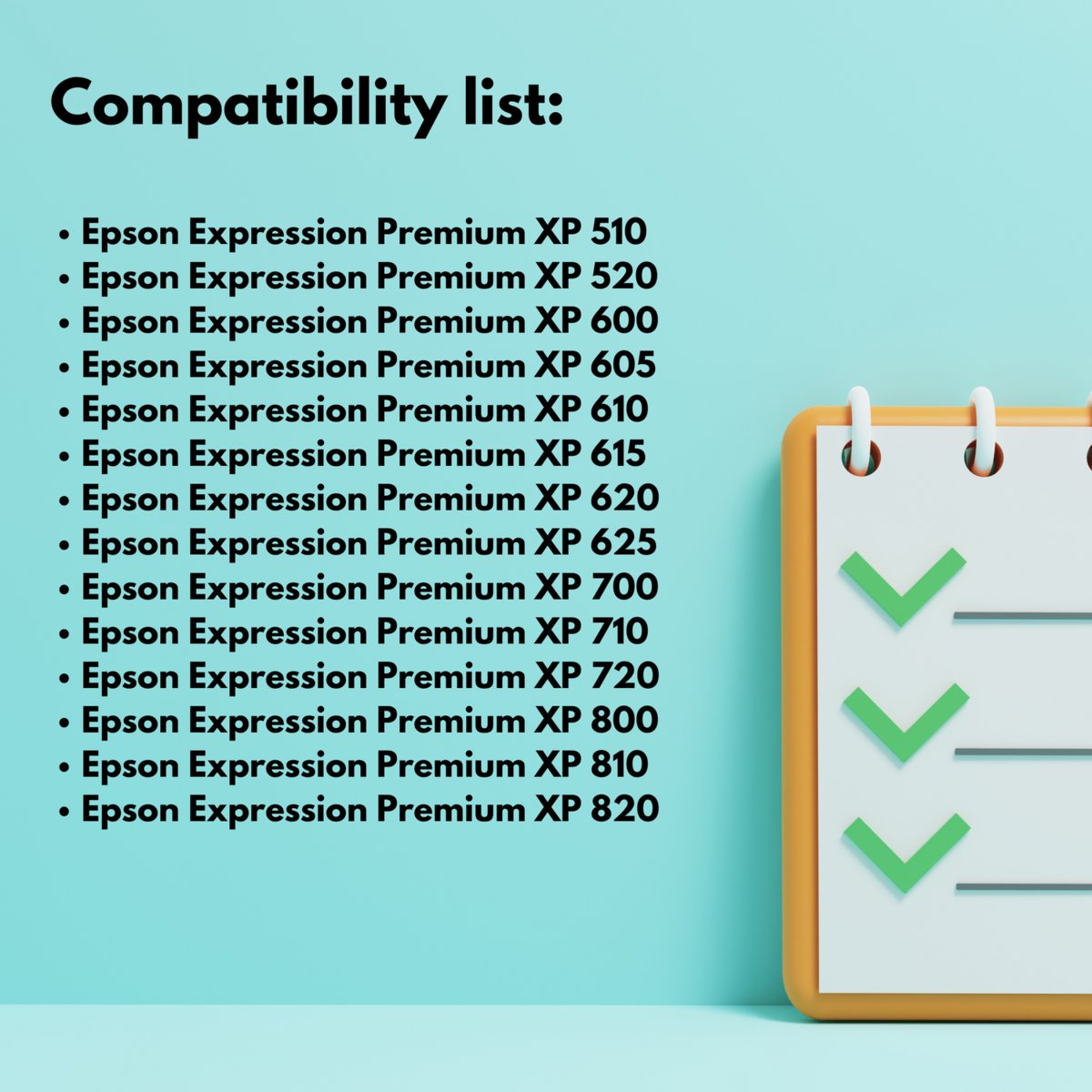 Compatibility list:

• Epson Expression Premium XP 510
• Epson Expression Premium XP 520
• Epson Expression Premium XP 600
• Epson Expression Premium XP 605
• Epson Expression Premium XP 610
• Epson Expression Premium XP 615
• Epson Expression Premium XP 620
• Epson Expression Premium XP 625
• Epson Expression Premium XP 700
• Epson Expression Premium XP 710
• Epson Expression Premium XP 720
• Epson Expression Premium XP 800
• Epson Expression Premium XP 810
• Epson Expression Premium XP 820